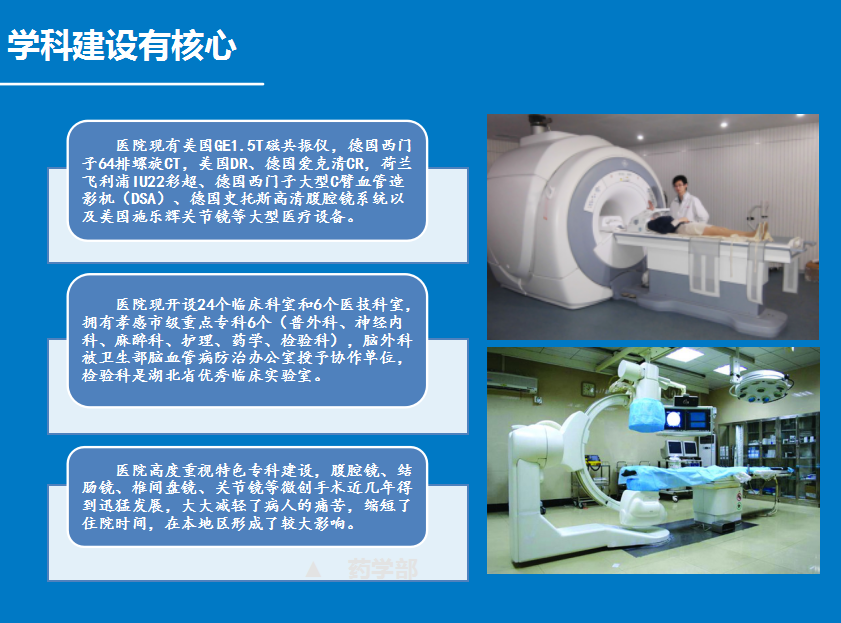 学科建设有核心

医院现有美国GE1.5T磁共振仪，德国西门子64排螺旋CT，美国DR、德国爱克清CR，荷兰飞利浦IU22彩超、德国西门子大型C臂血管造影机（DSA）、德国史托斯高清腹腔镜系统以及美国施乐辉关节镜等大型医疗设备。

医院现开设24个临床科室和6个医技科室，拥有孝感市级重点专科6个（普外科、神经内科、麻醉科、护理、药学、检验科），脑外科被卫生部脑血管病防治办公室授予协作单位，检验科是湖北省优秀临床实验室。

医院高度重视特色专科建设，腹腔镜、结肠镜、椎间盘镜、关节镜等微创手术近几年得到迅猛发展，大大减轻了病人的痛苦，缩短了住院时间，在本地区形成了较大影响。

药学部